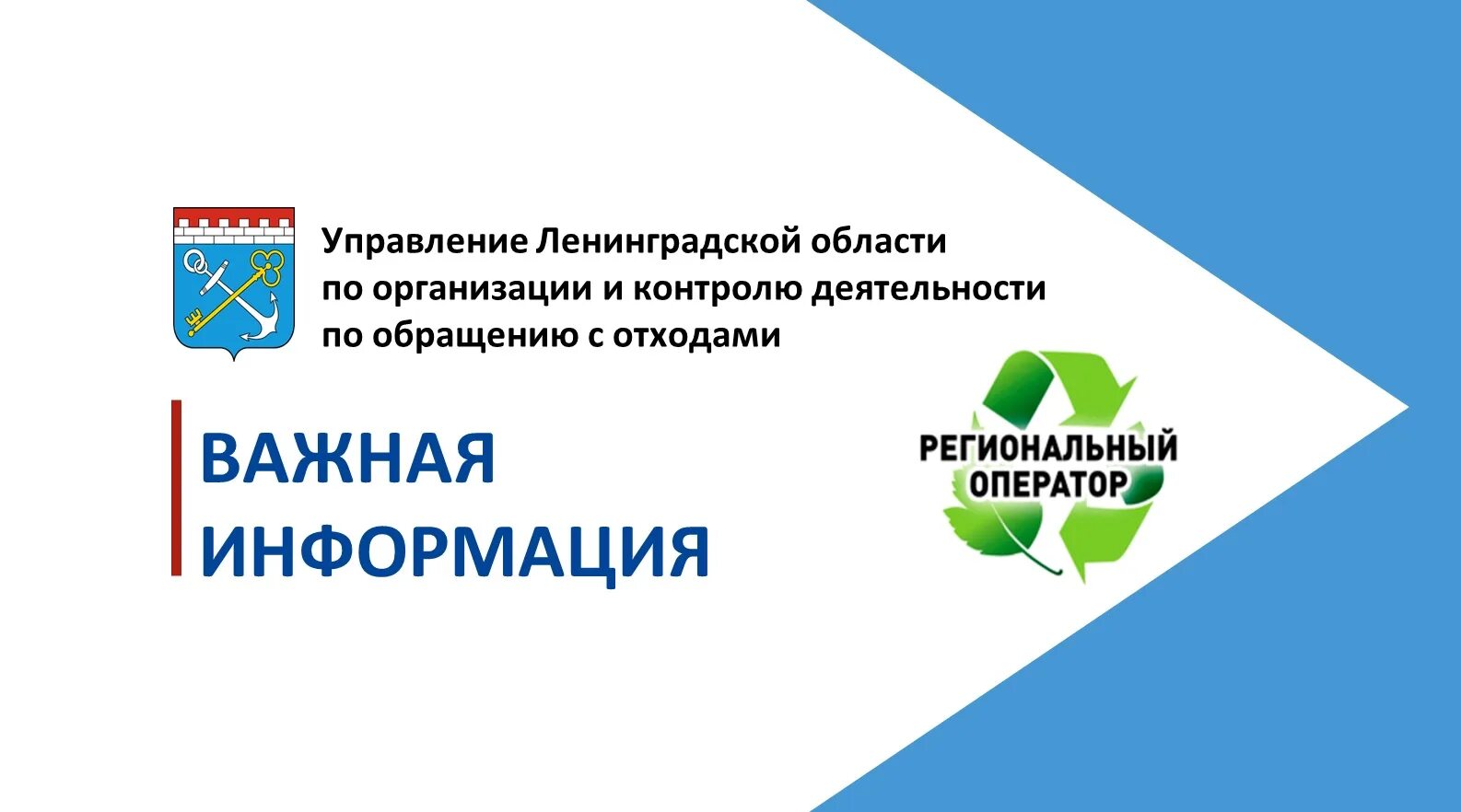 Управление Ленинградской области по организации и контролю деятельности по обращению с отходами

ВАЖНАЯ ИНФОРМАЦИЯ

РЕГИОНАЛЬНЫЙ ОПЕРАТОР